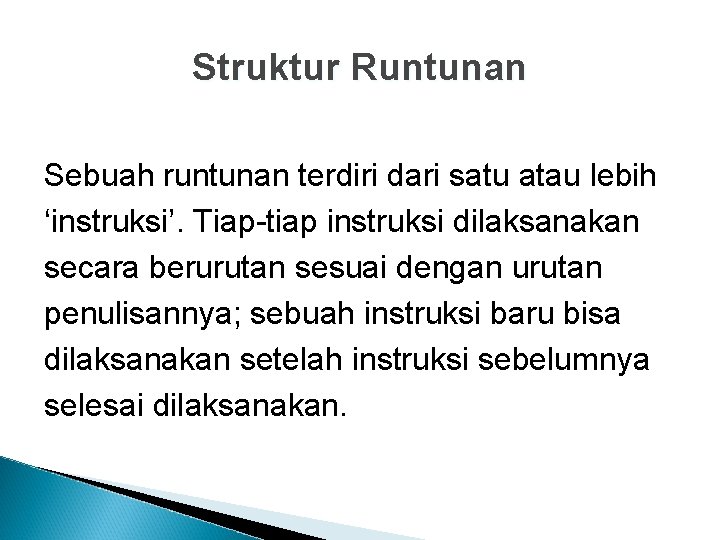 Struktur Runtunan

Sebuah runtunan terdiri dari satu atau lebih ‘instruksi’. Tiap-tiap instruksi dilaksanakan secara berurutan sesuai dengan urutan penulisannya; sebuah instruksi baru bisa dilaksanakan setelah instruksi sebelumnya selesai dilaksanakan.